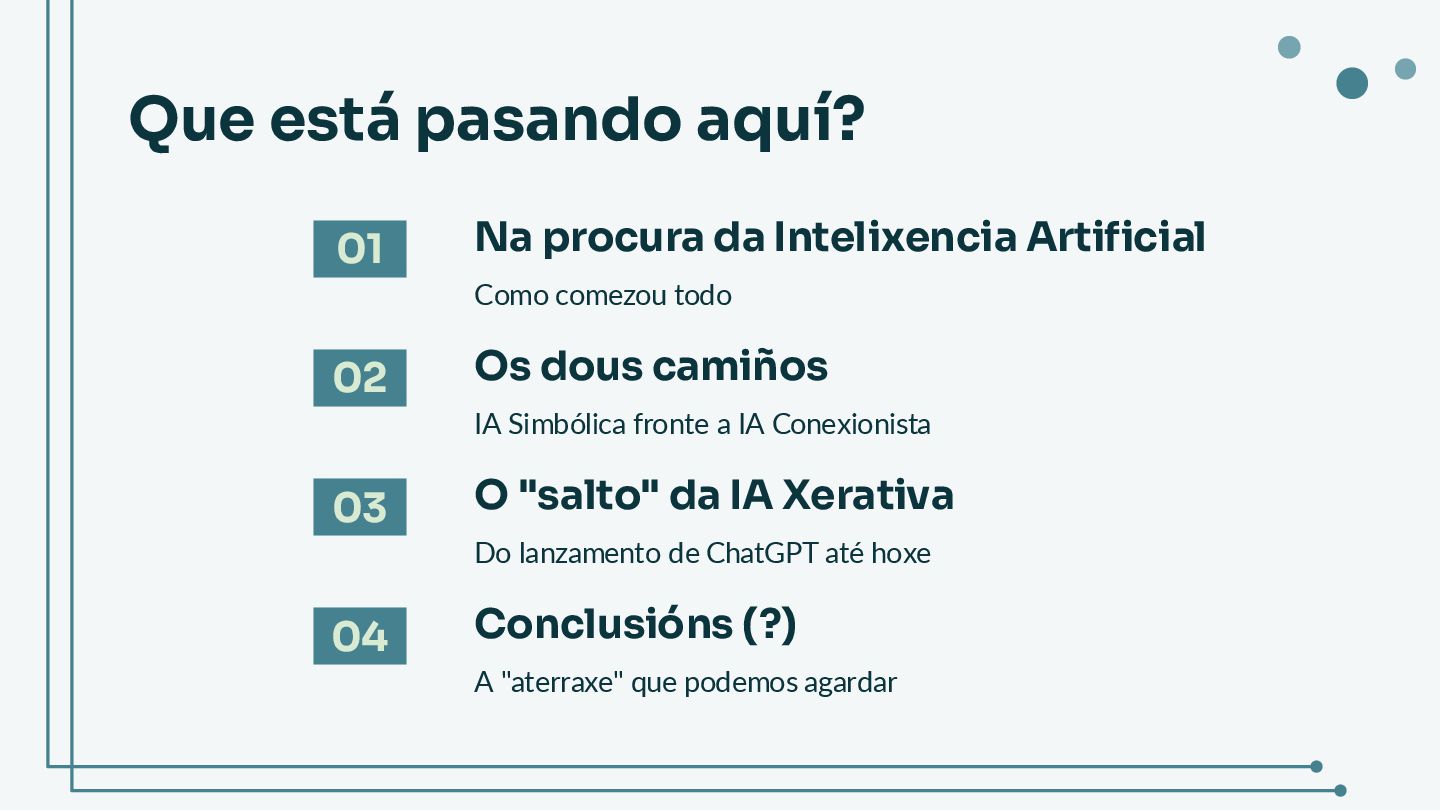 Que está pasando aquí?

01
Na procura da Intelixencia Artificial
Como comezou todo

02
Os dous camiños
IA Simbólica fronte a IA Conexionista

03
O "salto" da IA Xerativa
Do lanzamento de ChatGPT até hoxe

04
Conclusións (?)
A "aterraxe" que podemos agardar